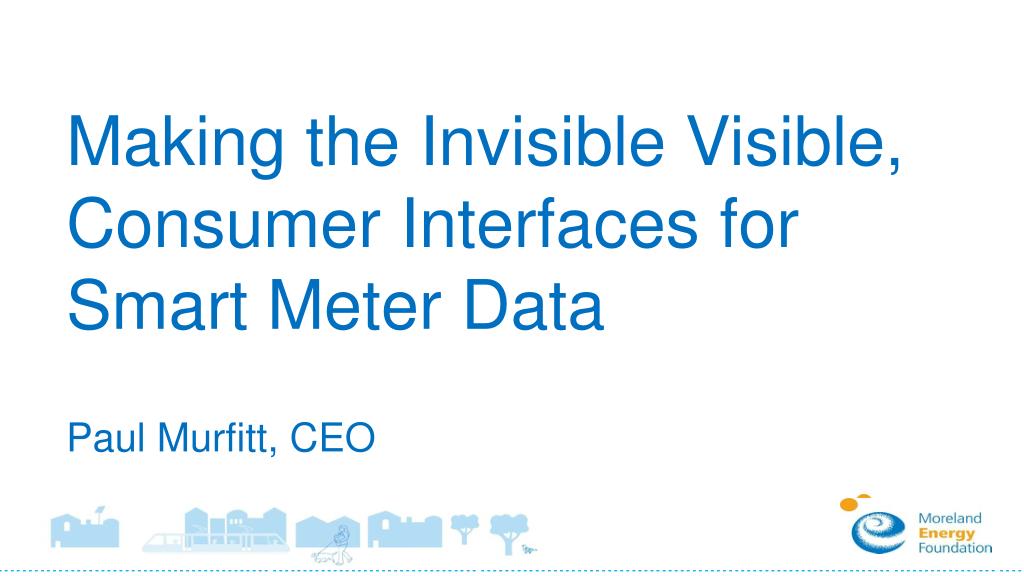 Making the Invisible Visible, Consumer Interfaces for Smart Meter Data

Paul Murfitt, CEO

Moreland Energy Foundation